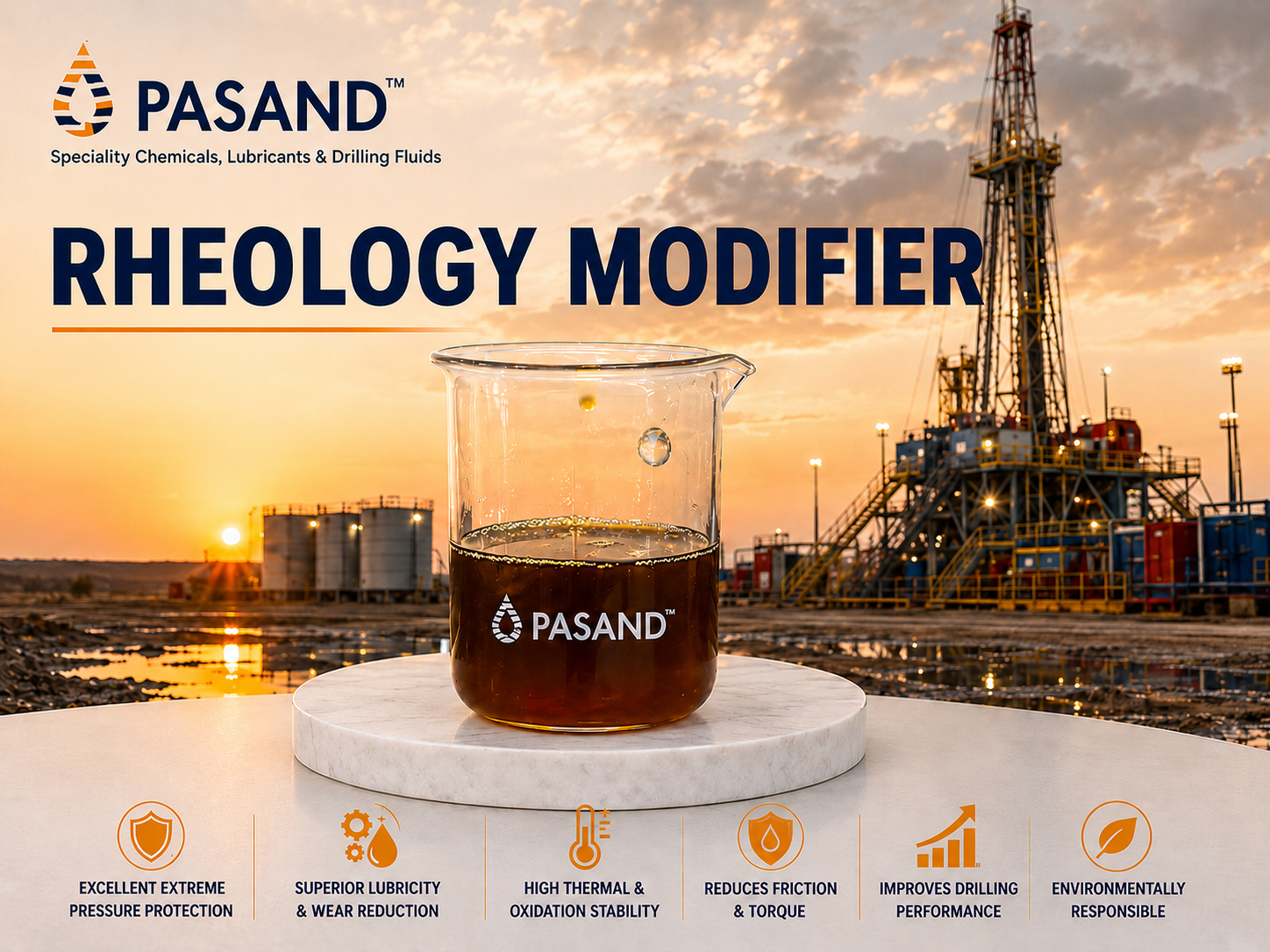 PASAND™
Speciality Chemicals, Lubricants & Drilling Fluids

RHEOLOGY MODIFIER

PASAND™

EXCELLENT EXTREME PRESSURE PROTECTION

SUPERIOR LUBRICITY & WEAR REDUCTION

HIGH THERMAL & OXIDATION STABILITY

REDUCES FRICTION & TORQUE

IMPROVES DRILLING PERFORMANCE

ENVIRONMENTALLY RESPONSIBLE